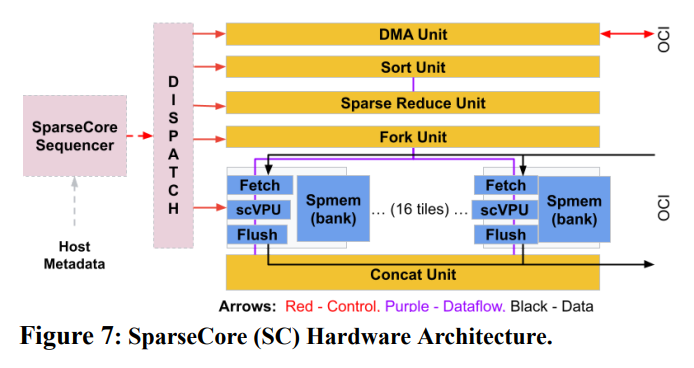 SparseCore Sequencer

Host Metadata

DISPATCH

DMA Unit

OCI

Sort Unit

Sparse Reduce Unit

Fork Unit

Fetch

scVPU

Flush

Spmem (bank)

… (16 tiles) …

Fetch

scVPU

Flush

Spmem (bank)

OCI

Concat Unit

Arrows: Red - Control, Purple - Dataflow, Black - Data

Figure 7: SparseCore (SC) Hardware Architecture.